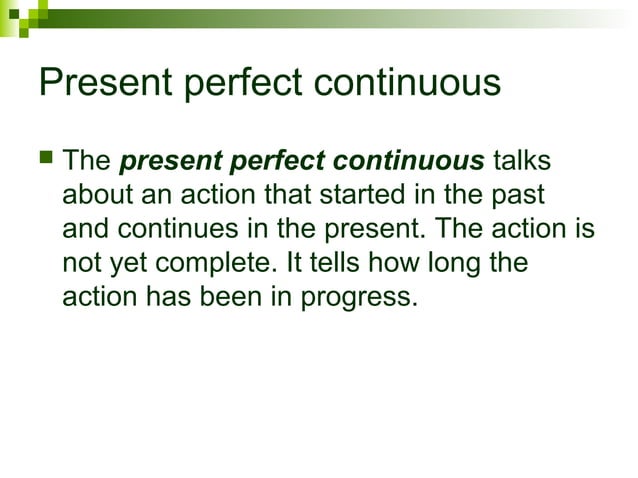 Present perfect continuous

The present perfect continuous talks about an action that started in the past and continues in the present. The action is not yet complete. It tells how long the action has been in progress.